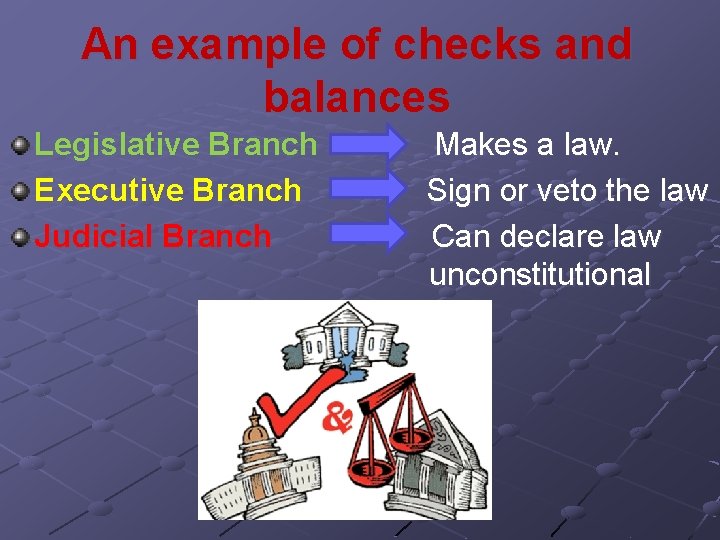 An example of checks and balances

Legislative Branch Makes a law.

Executive Branch Sign or veto the law

Judicial Branch Can declare law unconstitutional

&